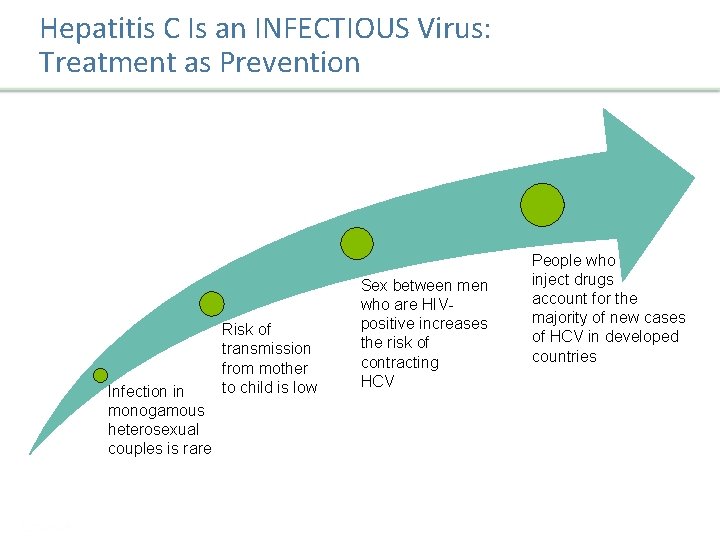 Hepatitis C Is an INFECTIOUS Virus: Treatment as Prevention

Infection in monogamous heterosexual couples is rare

Risk of transmission from mother to child is low

Sex between men who are HIV-positive increases the risk of contracting HCV

People who inject drugs account for the majority of new cases of HCV in developed countries